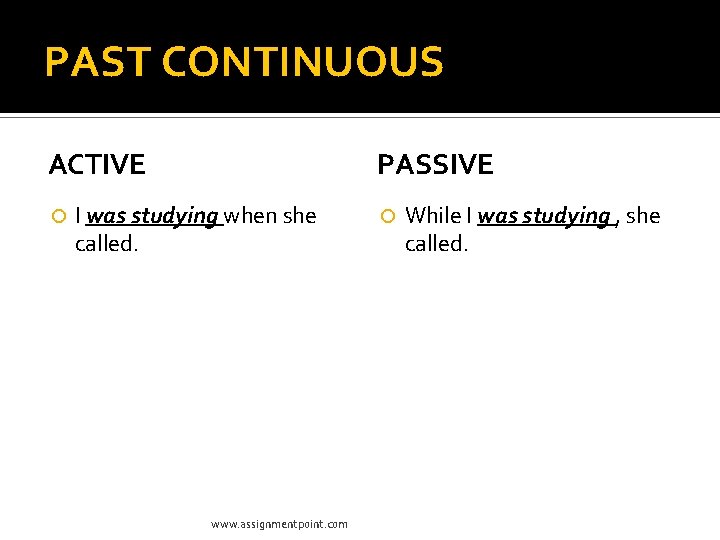 PAST CONTINUOUS

ACTIVE

I was studying when she called.

PASSIVE

While I was studying , she called.

www.assignmentpoint.com